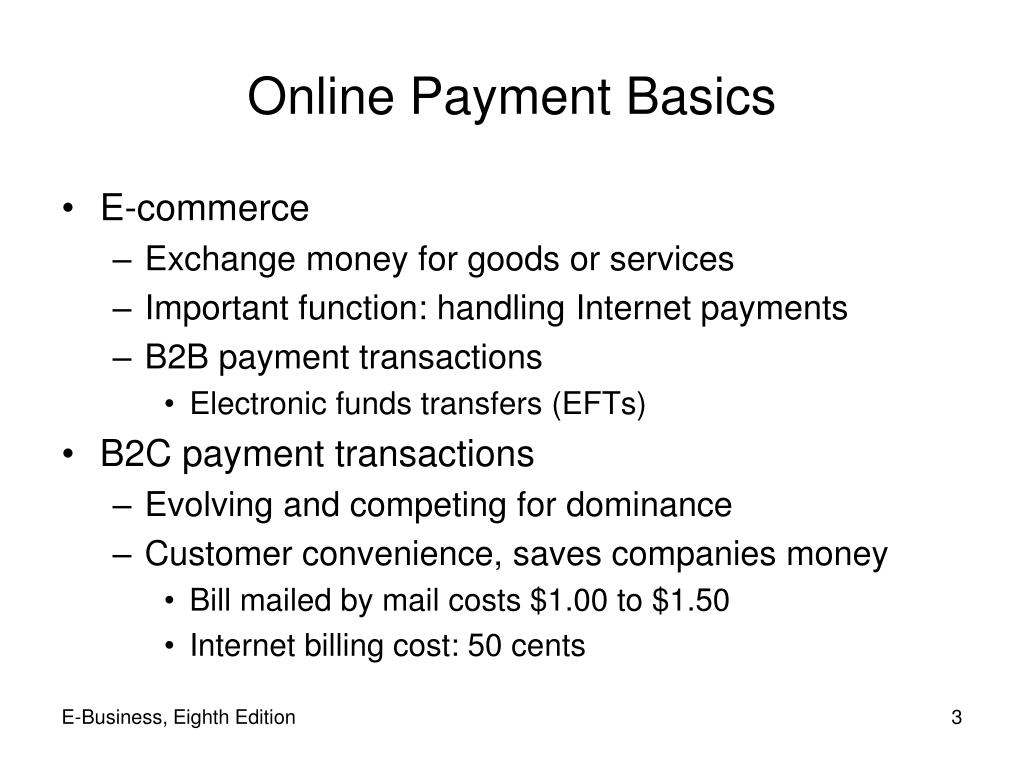 Online Payment Basics

• E-commerce
– Exchange money for goods or services
– Important function: handling Internet payments
– B2B payment transactions
• Electronic funds transfers (EFTs)
• B2C payment transactions
– Evolving and competing for dominance
– Customer convenience, saves companies money
• Bill mailed by mail costs \$1.00 to \$1.50
• Internet billing cost: 50 cents

E-Business, Eighth Edition

3